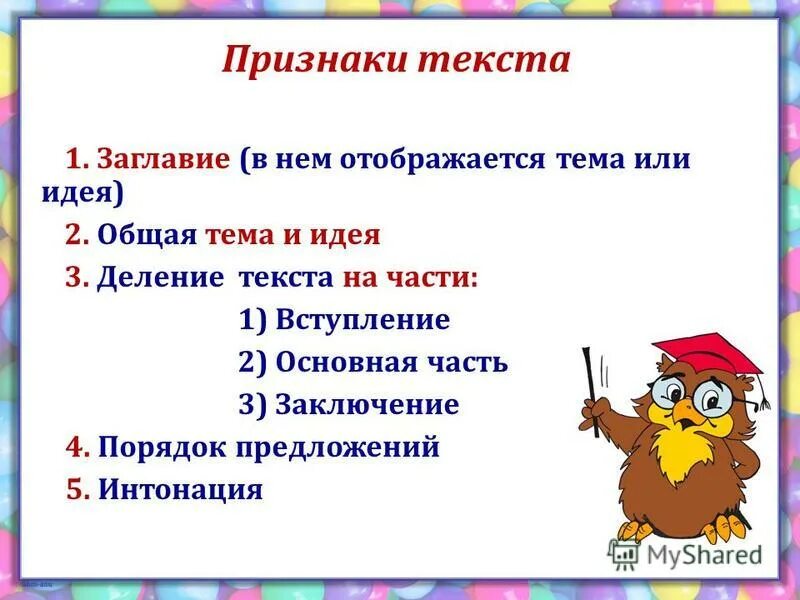 Признаки текста

1. Заглавие (в нем отображается тема или идея)

2. Общая тема и идея

3. Деление текста на части:

1) Вступление

2) Основная часть

3) Заключение

4. Порядок предложений

5. Интонация

MyShared